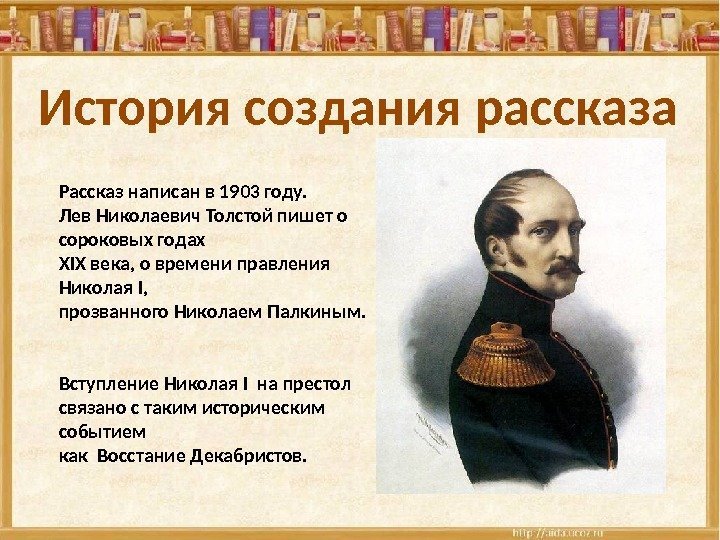 История создания рассказа

Рассказ написан в 1903 году.
Лев Николаевич Толстой пишет о сороковых годах
XIX века, о времени правления Николая I,
прозванного Николаем Палкиным.

Вступление Николая I на престол связано с таким историческим событием
как Восстание Декабристов.

http://aida.ucoz.ru